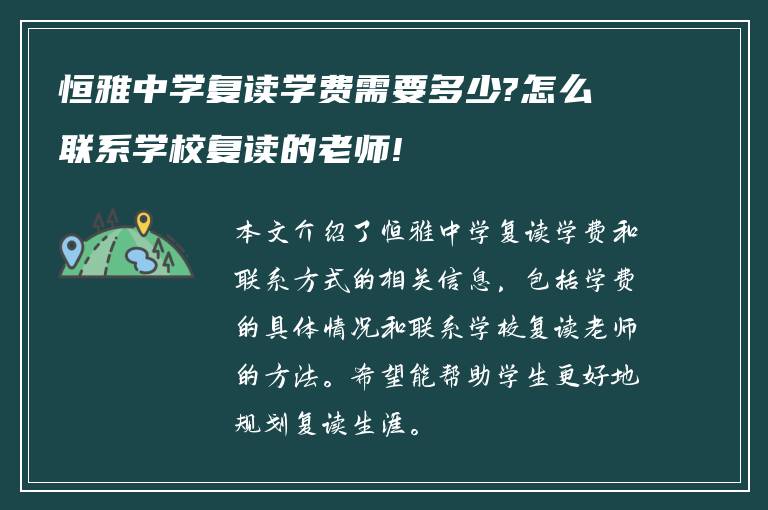 恒雅中学复读学费需要多少?怎么联系学校复读的老师!

本文介绍了恒雅中学复读学费和联系方式的相关信息，包括学费的具体情况和联系学校复读老师的方法。希望能帮助学生更好地规划复读生涯。